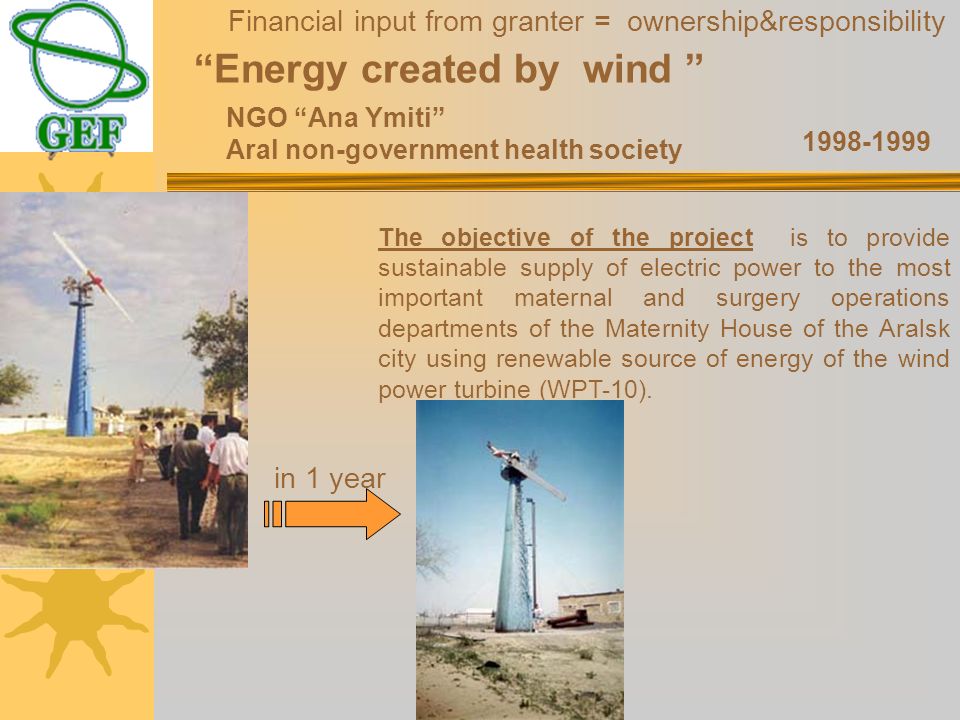 GEF

Financial input from granter = ownership&responsibility

“Energy created by wind ”

NGO “Ana Ymiti”
Aral non-government health society

1998-1999

The objective of the project is to provide sustainable supply of electric power to the most important maternal and surgery operations departments of the Maternity House of the Aralsk city using renewable source of energy of the wind power turbine (WPT-10).

in 1 year